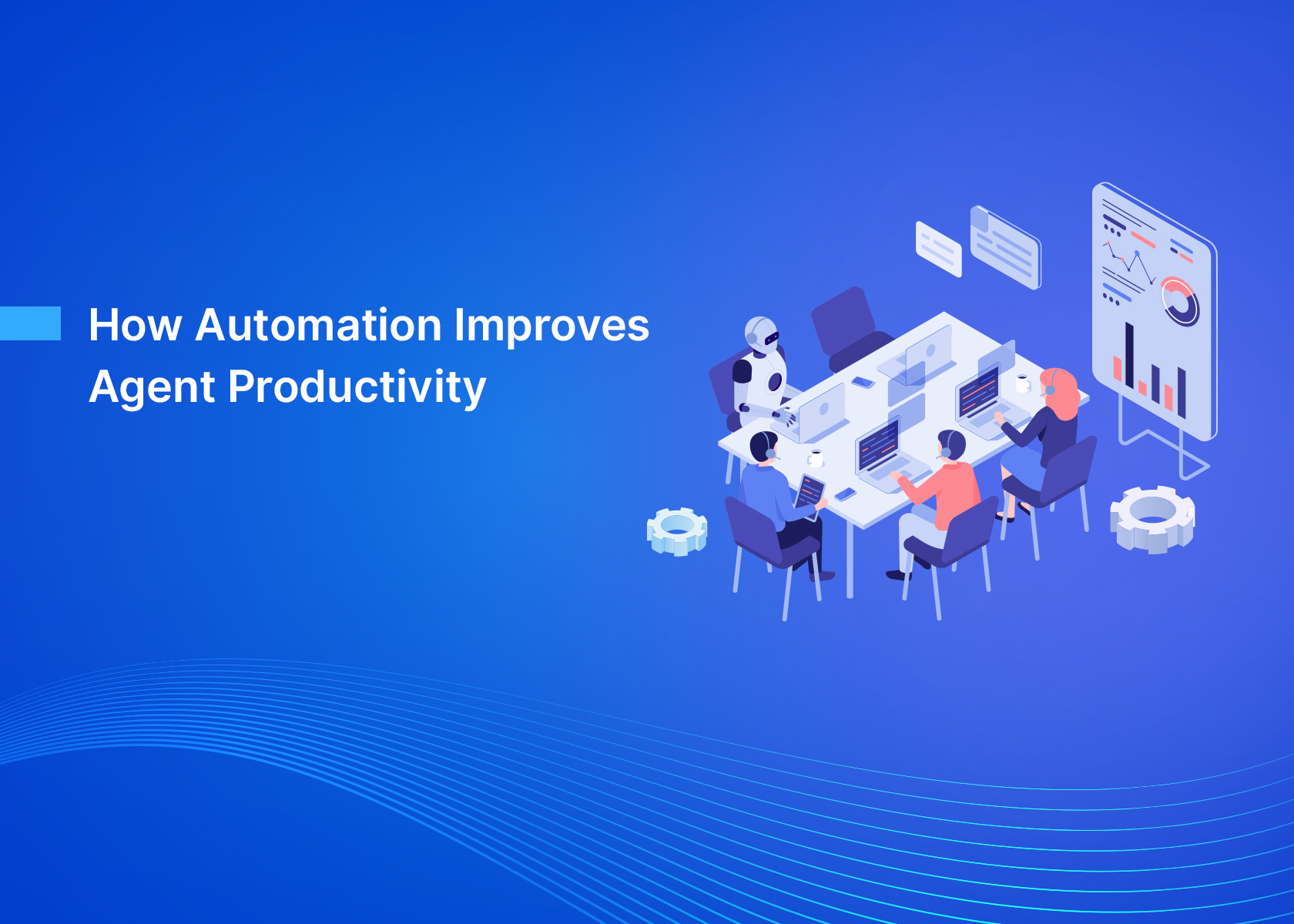 How Automation Improves Agent Productivity